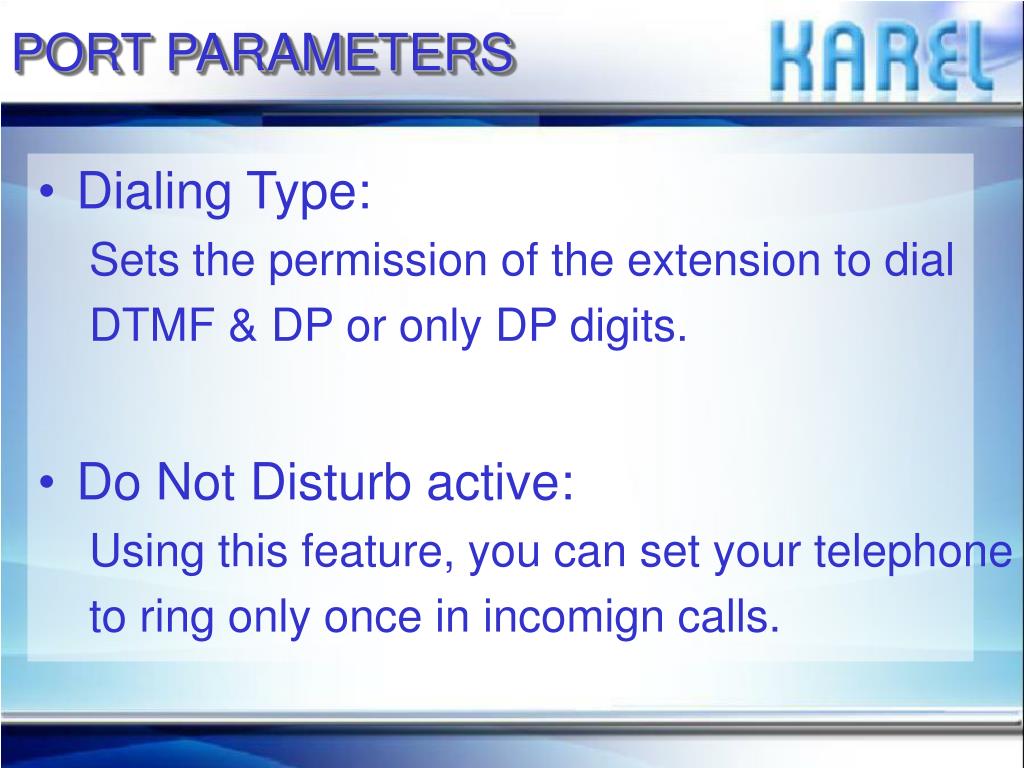 PORT PARAMETERS

KAREL

• Dialing Type:

Sets the permission of the extension to dial DTMF & DP or only DP digits.

• Do Not Disturb active:

Using this feature, you can set your telephone to ring only once in incomign calls.